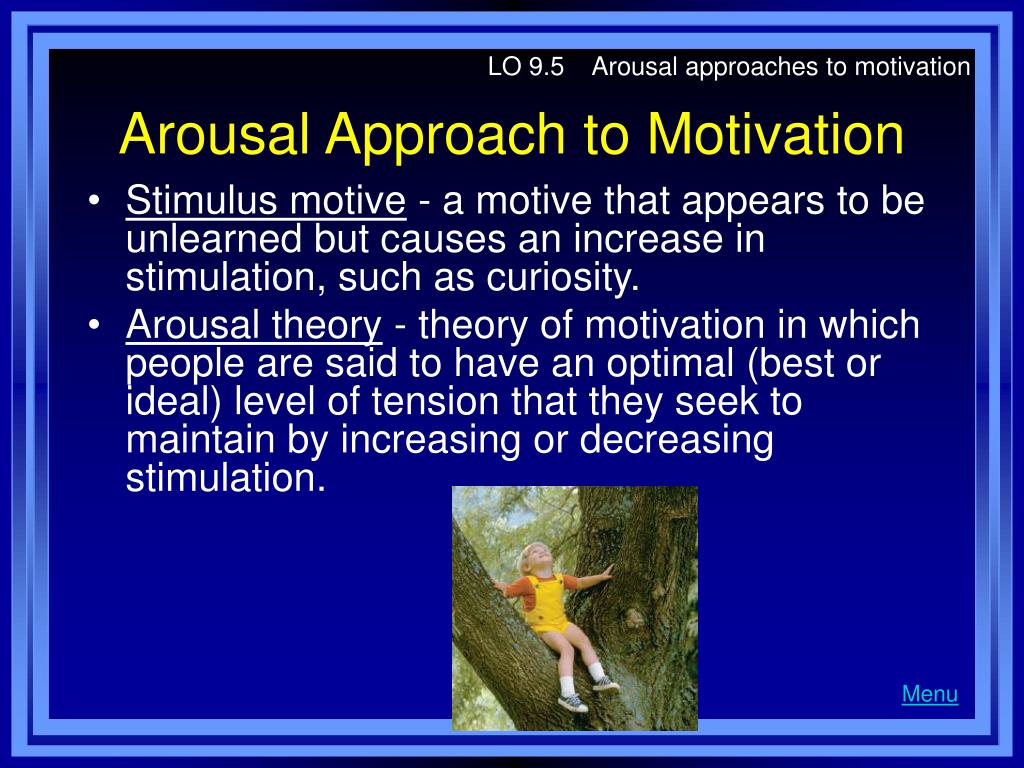 LO 9.5 Arousal approaches to motivation

Arousal Approach to Motivation

• Stimulus motive - a motive that appears to be unlearned but causes an increase in stimulation, such as curiosity.

• Arousal theory - theory of motivation in which people are said to have an optimal (best or ideal) level of tension that they seek to maintain by increasing or decreasing stimulation.

Menu